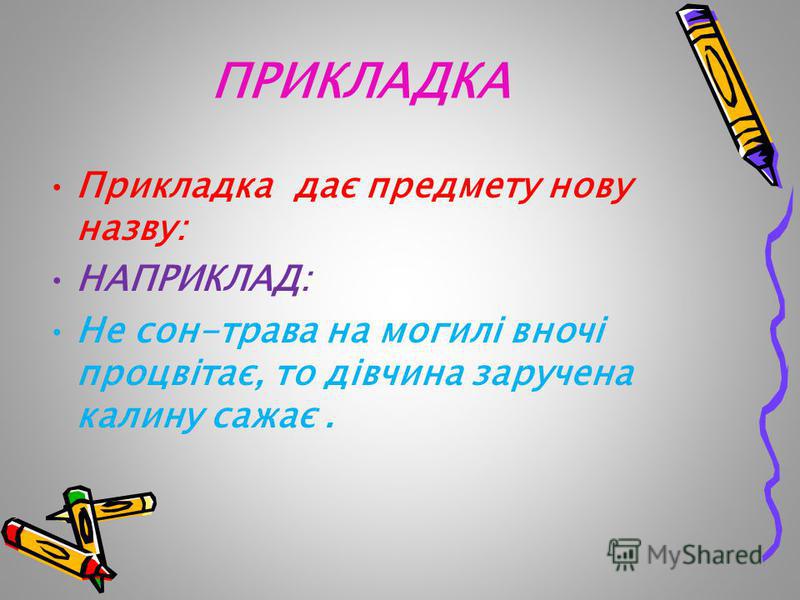 ПРИКЛАДКА

• Прикладка дає предмету нову назву:

• НАПРИКЛАД:

• Не сон-трава на могилі вночі процвітає, то дівчина заручена калину сажає .

MyShared